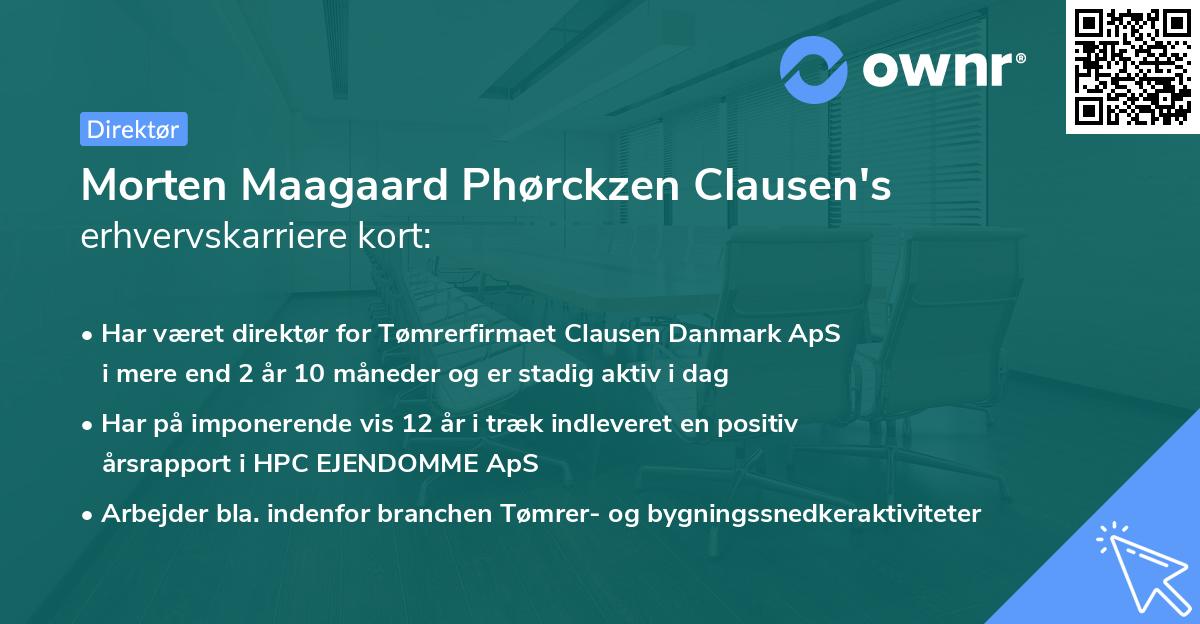 ownr®

Direktør

Morten Maagaard Phørckzen Clausen's erhvervskarriere kort:

• Har været direktør for Tømrerfirmaet Clausen Danmark ApS i mere end 2 år 10 måneder og er stadig aktiv i dag

• Har på imponerende vis 12 år i træk indleveret en positiv årsrapport i HPC EJENDOMME ApS

• Arbejder bla. indenfor branchen Tømrer- og bygningssnedkeraktiviteter